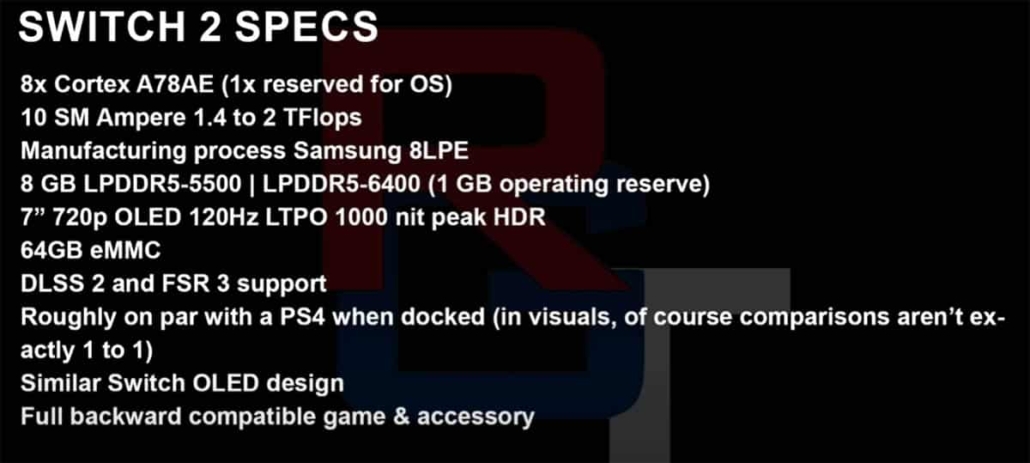 SWITCH 2 SPECS

8x Cortex A78AE (1x reserved for OS)
10 SM Ampere 1.4 to 2 TFlops
Manufacturing process Samsung 8LPE
8 GB LPDDR5-5500 | LPDDR5-6400 (1 GB operating reserve)
7” 720p OLED 120Hz LTPO 1000 nit peak HDR
64GB eMMC
DLSS 2 and FSR 3 support
Roughly on par with a PS4 when docked (in visuals, of course comparisons aren’t exactly 1 to 1)
Similar Switch OLED design
Full backward compatible game & accessory